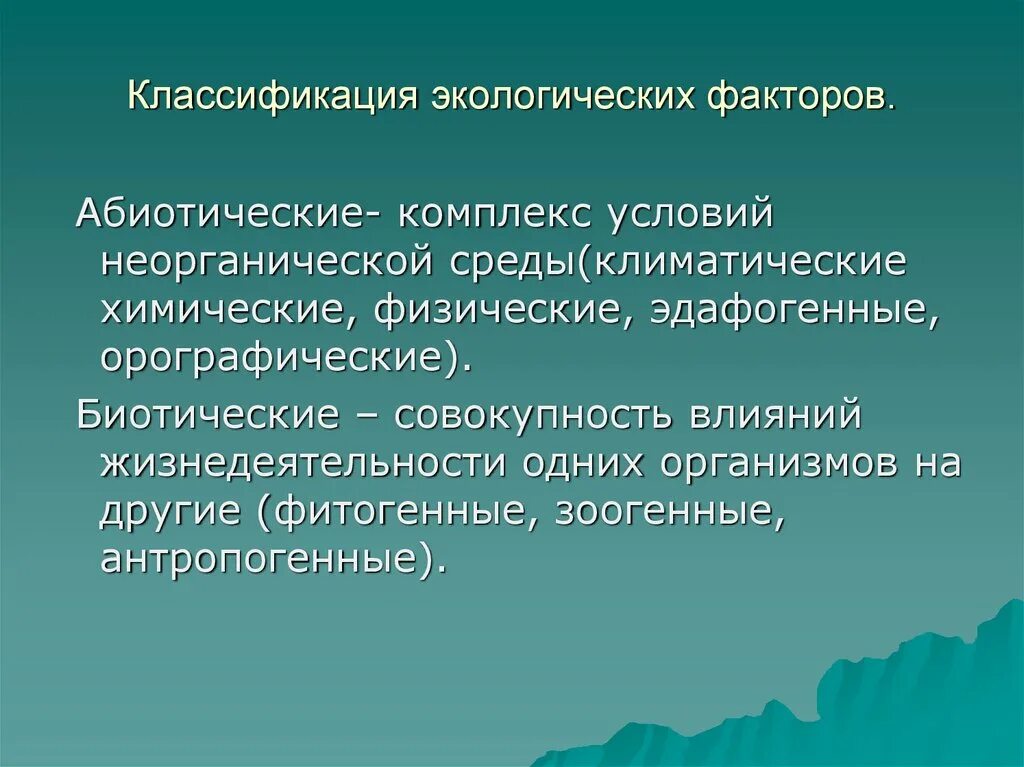 Классификация экологических факторов.

Абиотические- комплекс условий неорганической среды(климатические химические, физические, эдафогенные, орографические).

Биотические – совокупность влияний жизнедеятельности одних организмов на другие (фитогенные, зоогенные, антропогенные).